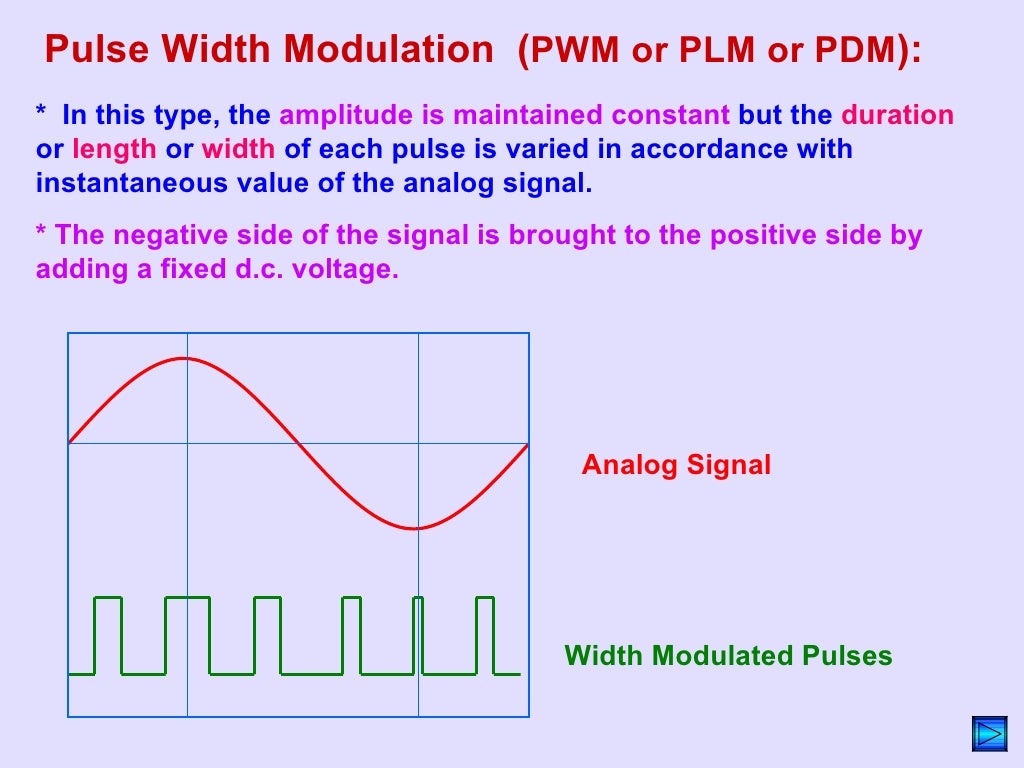 Pulse Width Modulation (PWM or PLM or PDM):

* In this type, the amplitude is maintained constant but the duration or length or width of each pulse is varied in accordance with instantaneous value of the analog signal.

* The negative side of the signal is brought to the positive side by adding a fixed d.c. voltage.

Analog Signal

Width Modulated Pulses